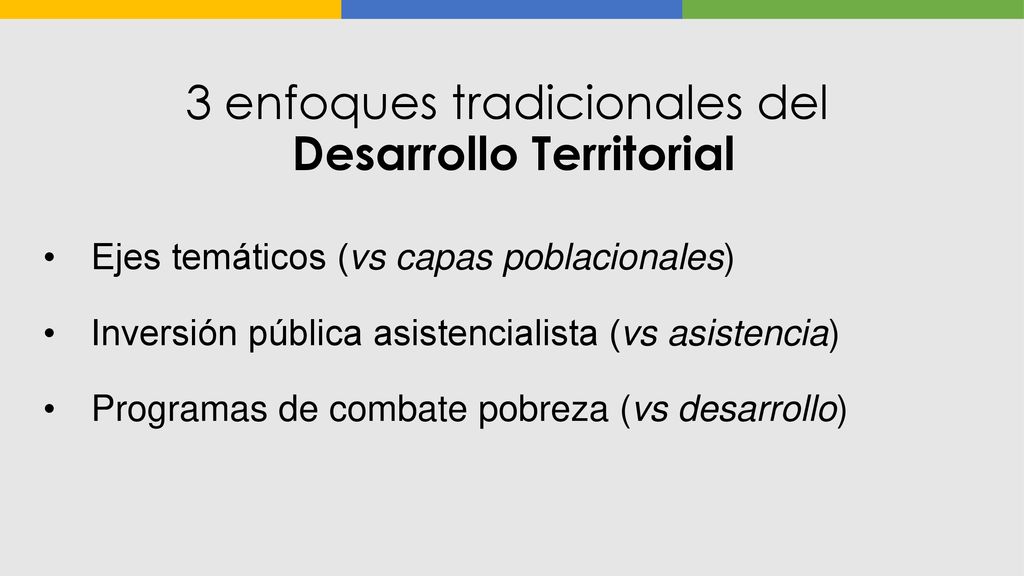 3 enfoques tradicionales del
Desarrollo Territorial

• Ejes temáticos (vs capas poblacionales)

• Inversión pública asistencialista (vs asistencia)

• Programas de combate pobreza (vs desarrollo)